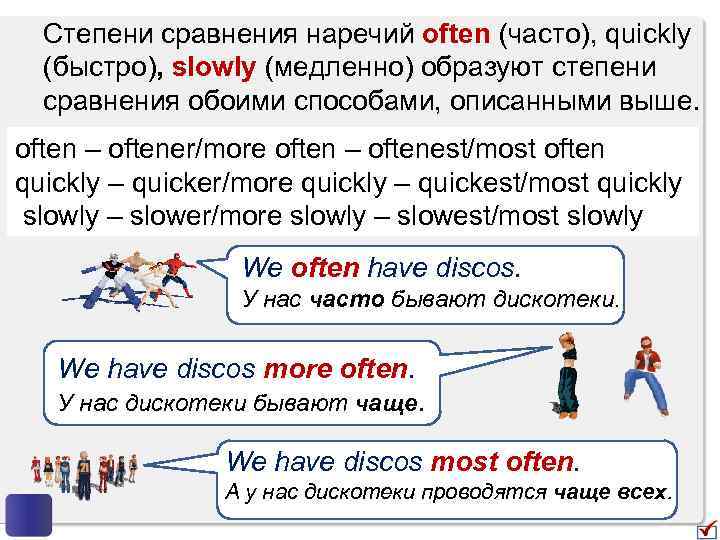 Степени сравнения наречий often (часто), quickly (быстро), slowly (медленно) образуют степени сравнения обоими способами, описанными выше.

often – oftener/more often – oftenest/most often
quickly – quicker/more quickly – quickest/most quickly
slowly – slower/more slowly – slowest/most slowly

We often have discos.
У нас часто бывают дискотеки.

We have discos more often.
У нас дискотеки бывают чаще.

We have discos most often.
А у нас дискотеки проводятся чаще всех.